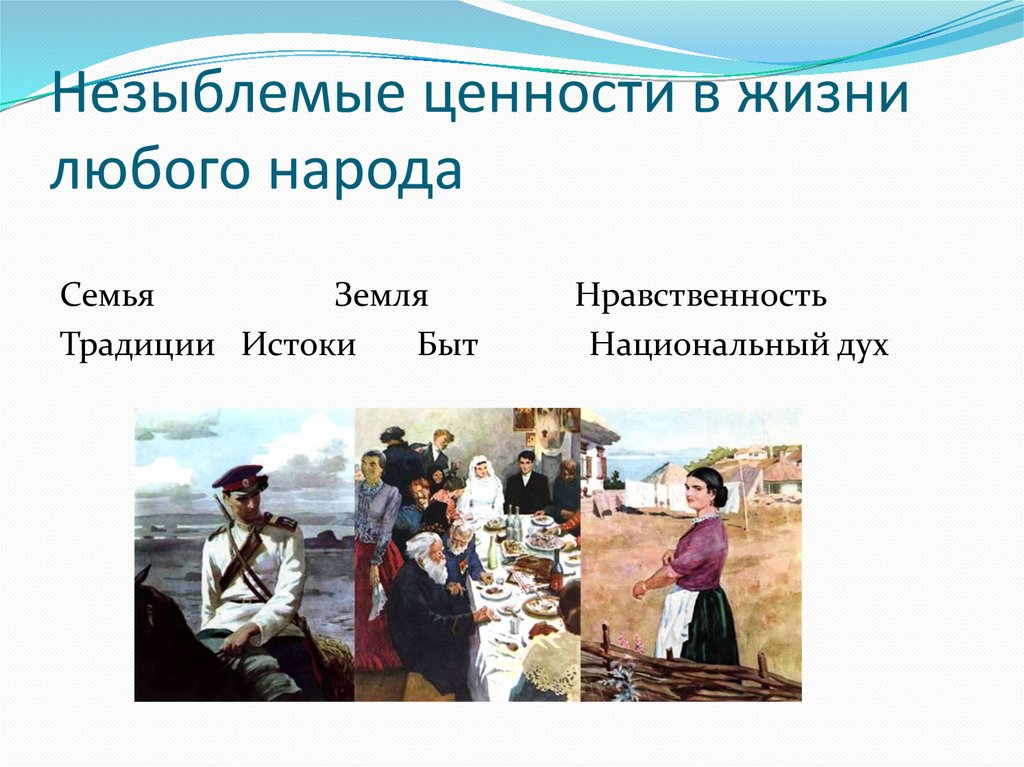 Незыблемые ценности в жизни любого народа

Семья Земля Нравственность

Традиции Истоки Быт Национальный дух